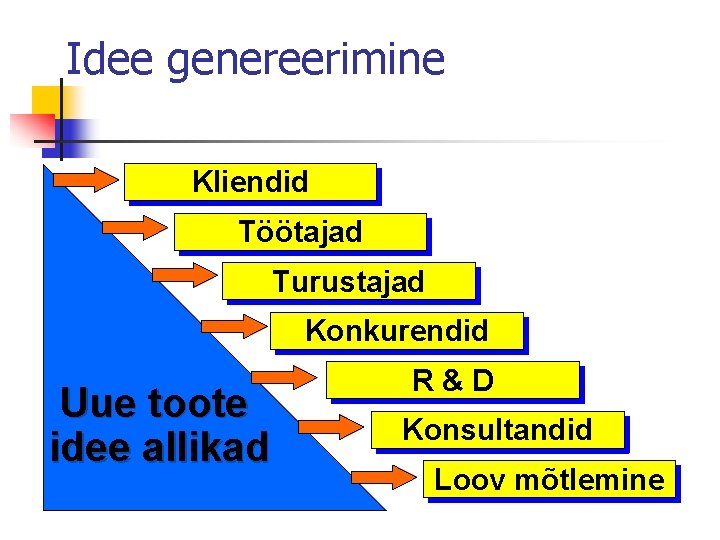 Idee genereerimine

Kliendid

Töötajad

Turustajad

Konkurendid

R & D

Konsultandid

Loov mõtlemine

Uue toote idee allikad